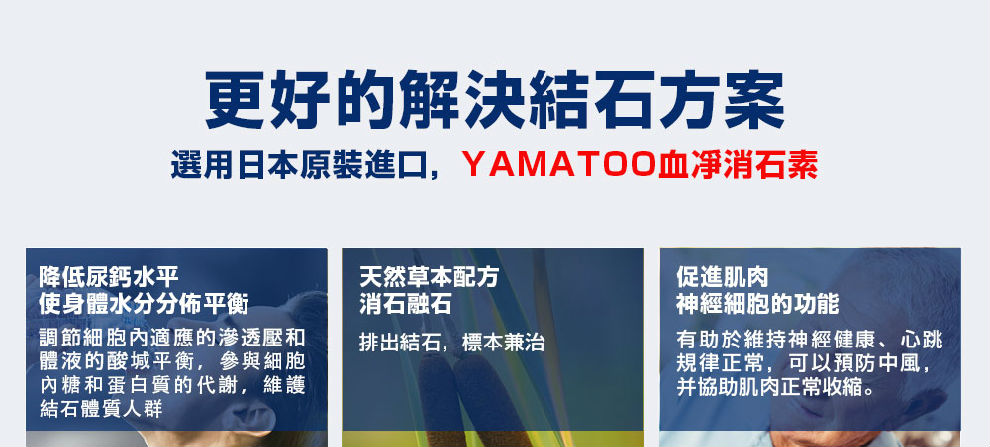 更好的解決結石方案

選用日本原裝進口，YAMATOO血淨消石素

降低尿鈣水平
使身體水分分佈平衡

調節細胞內適應的滲透壓和體液的酸堿平衡，參與細胞內糖和蛋白質的代謝，維護結石體質人群

天然草本配方
消石融石

排出結石，標本兼治

促進肌肉
神經細胞的功能

有助於維持神經健康、心跳規律正常，可以預防中風，并協助肌肉正常收縮。